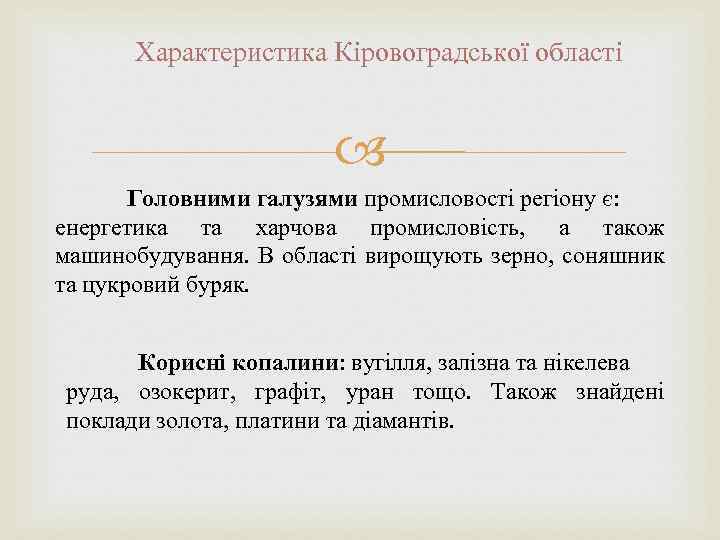 Характеристика Кіровоградської області

Головними галузями промисловості регіону є: енергетика та харчова промисловість, а також машинобудування. В області вирощують зерно, соняшник та цукровий буряк.

Корисні копалини: вугілля, залізна та нікелева руда, озокерит, графіт, уран тощо. Також знайдені поклади золота, платини та діамантів.